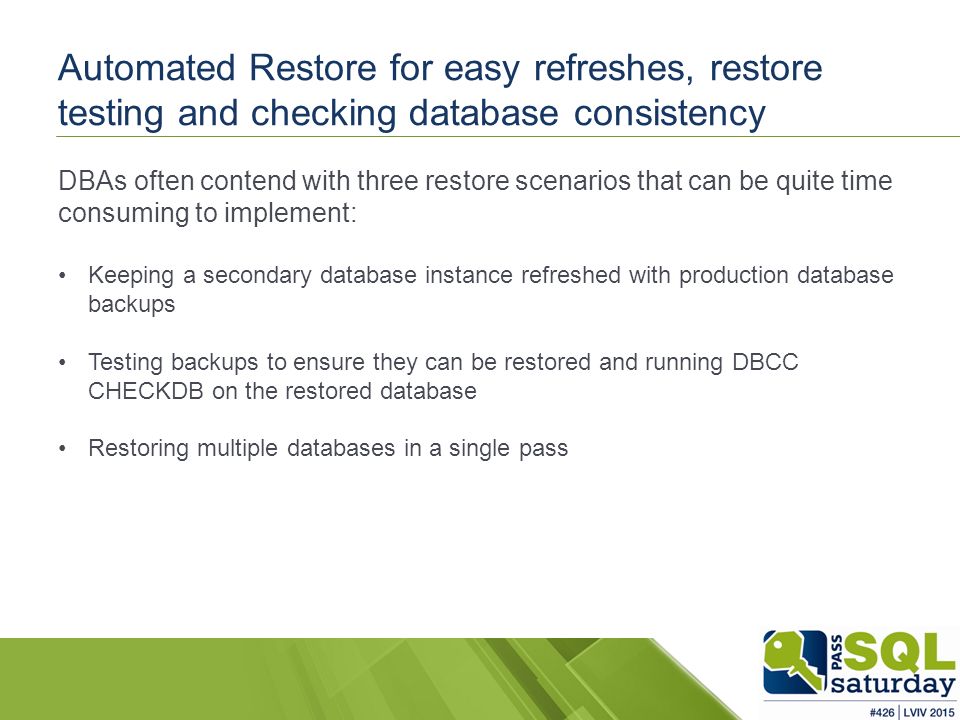 Automated Restore for easy refreshes, restore testing and checking database consistency

DBAs often contend with three restore scenarios that can be quite time consuming to implement:

• Keeping a secondary database instance refreshed with production database backups

• Testing backups to ensure they can be restored and running DBCC CHECKDB on the restored database

• Restoring multiple databases in a single pass

PASS SQL saturday
#426 | LVIV 2015